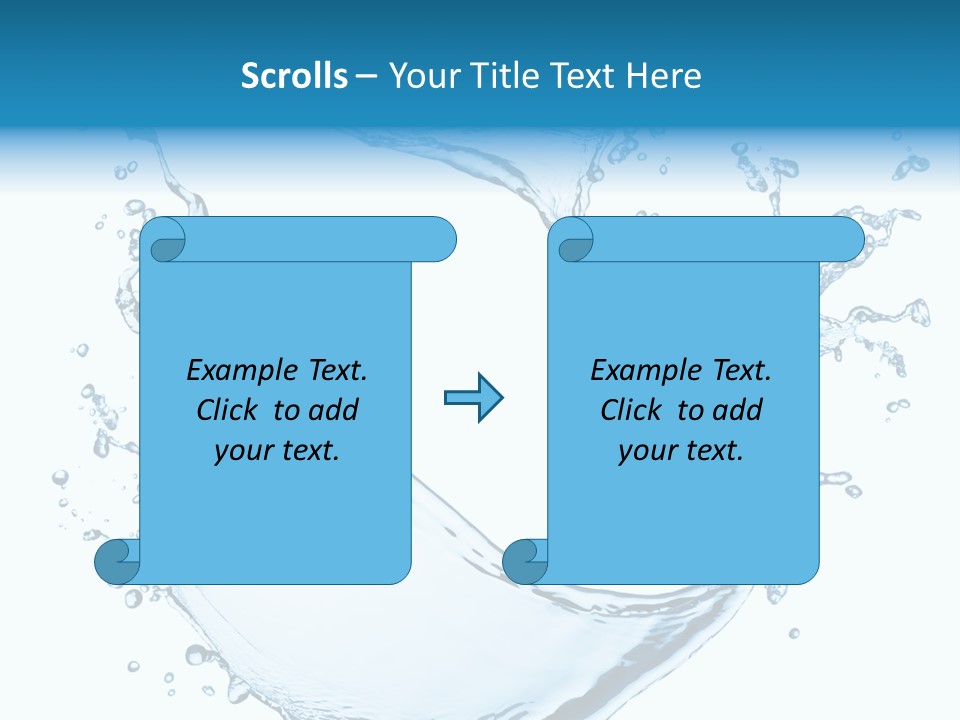 Scrolls – Your Title Text Here

Example Text. Click to add your text.

Example Text. Click to add your text.